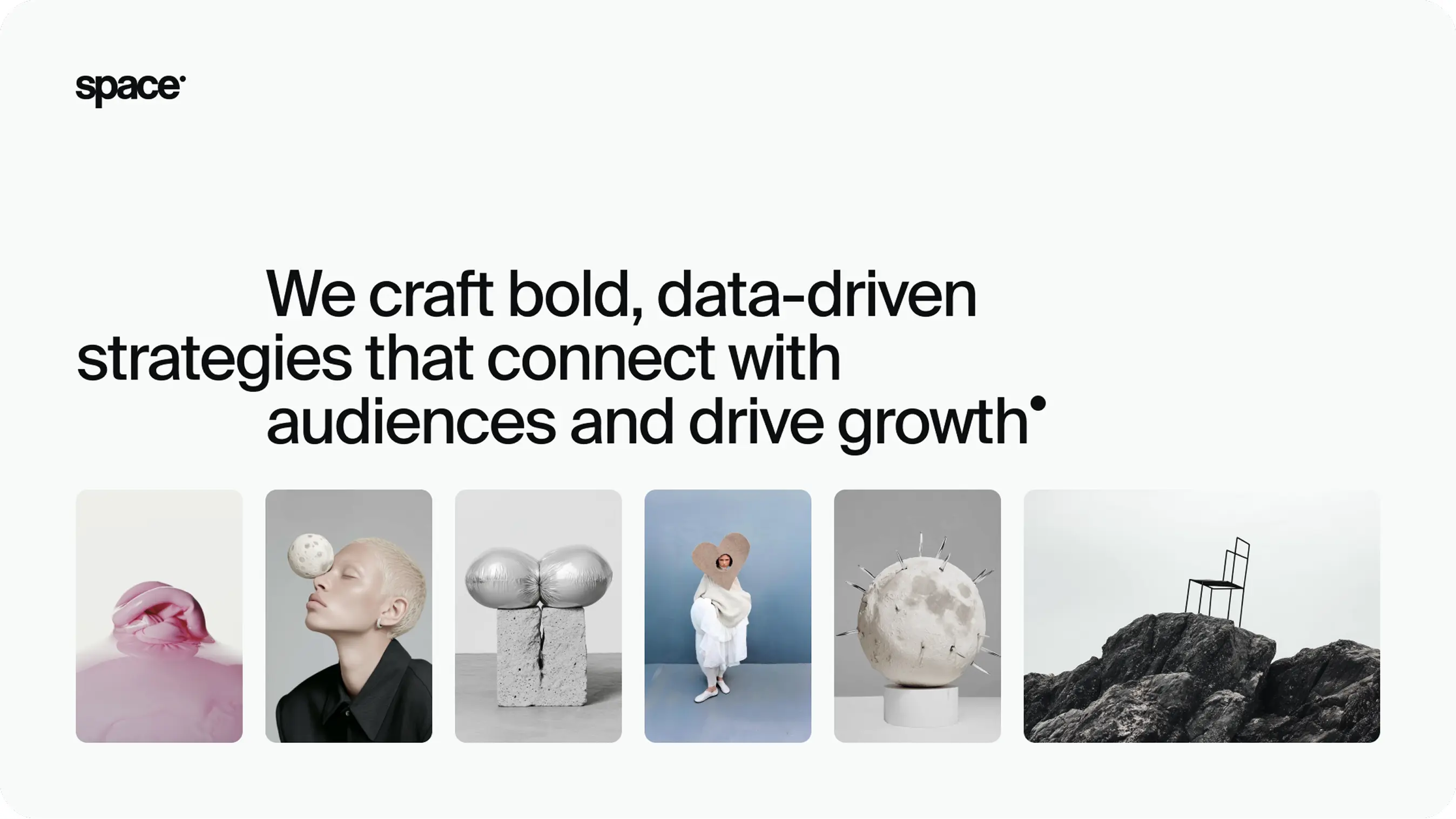 space•

We craft bold, data-driven strategies that connect with audiences and drive growth•